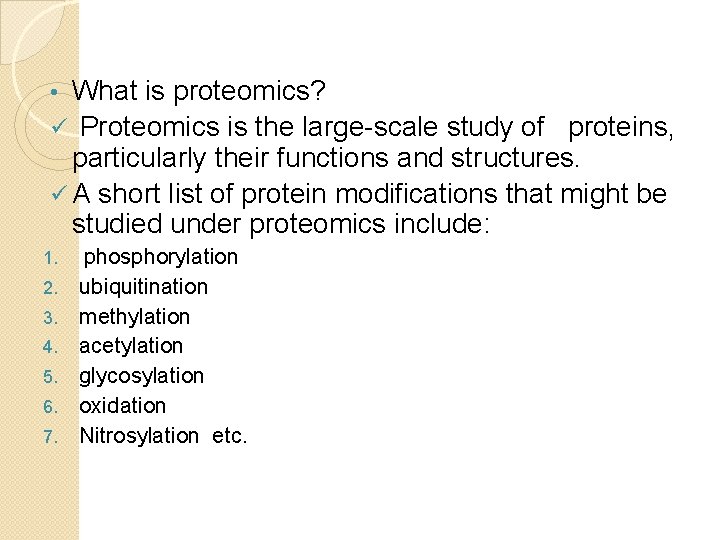 • What is proteomics?

✓ Proteomics is the large-scale study of proteins, particularly their functions and structures.

✓ A short list of protein modifications that might be studied under proteomics include:

1. phosphorylation
2. ubiquitination
3. methylation
4. acetylation
5. glycosylation
6. oxidation
7. Nitrosylation etc.